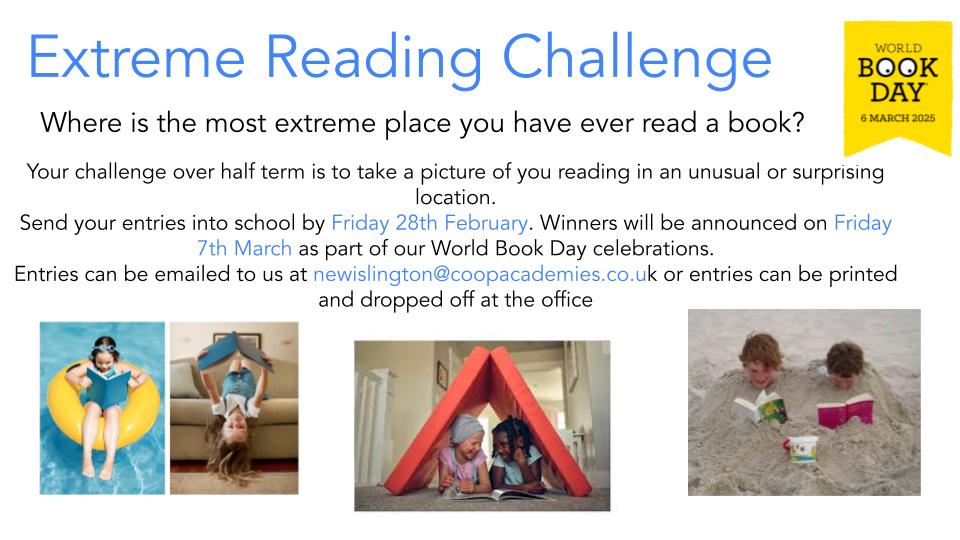 Extreme Reading Challenge

WORLD BOOK DAY 6 MARCH 2025

Where is the most extreme place you have ever read a book?

Your challenge over half term is to take a picture of you reading in an unusual or surprising location.
Send your entries into school by Friday 28th February. Winners will be announced on Friday 7th March as part of our World Book Day celebrations.
Entries can be emailed to us at newislington@coopacademies.co.uk or entries can be printed and dropped off at the office